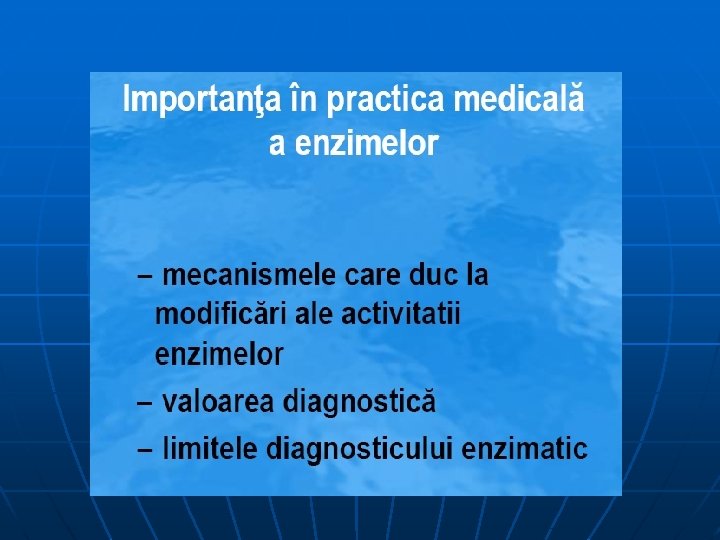 Importanţa în practica medicală a enzimelor

– mecanismele care duc la modificări ale activitatii enzimelor
– valoarea diagnostică
– limitele diagnosticului enzimatic